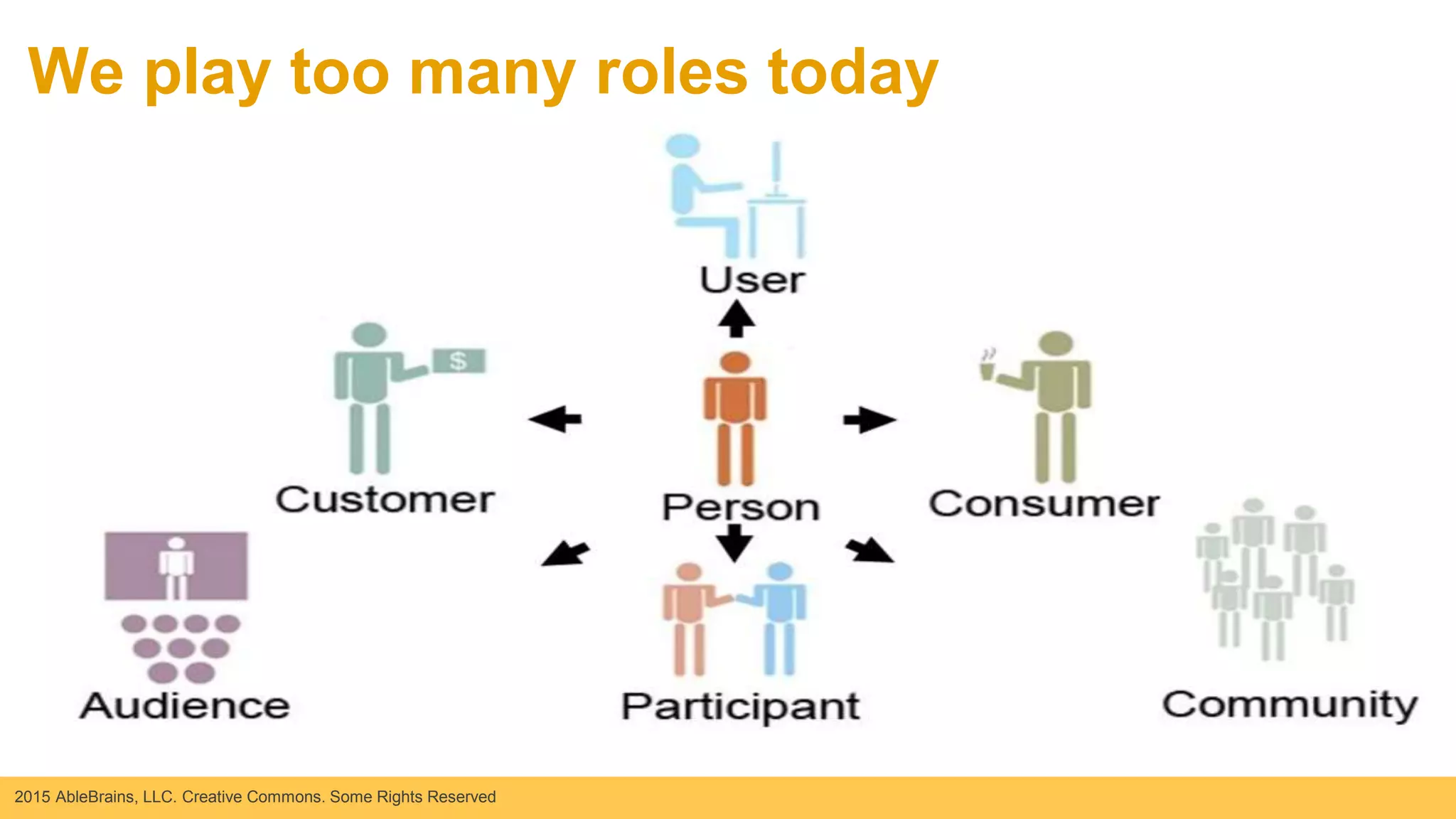 We play too many roles today

User

$

Customer

Person

Consumer

Audience

Participant

Community

2015 AbleBrains, LLC. Creative Commons. Some Rights Reserved